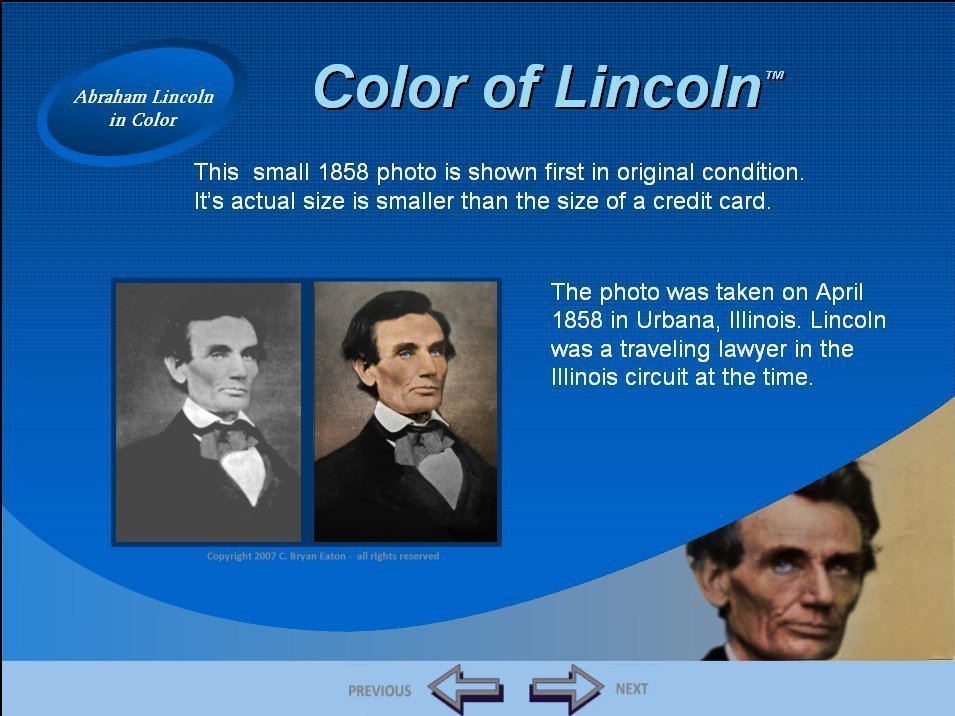 Abraham Lincoln in Color

Color of Lincoln™

This small 1858 photo is shown first in original condition. It's actual size is smaller than the size of a credit card.

The photo was taken on April 1858 in Urbana, Illinois. Lincoln was a traveling lawyer in the Illinois circuit at the time.

Copyright 2007 C. Bryan Eaton - all rights reserved

PREVIOUS

NEXT